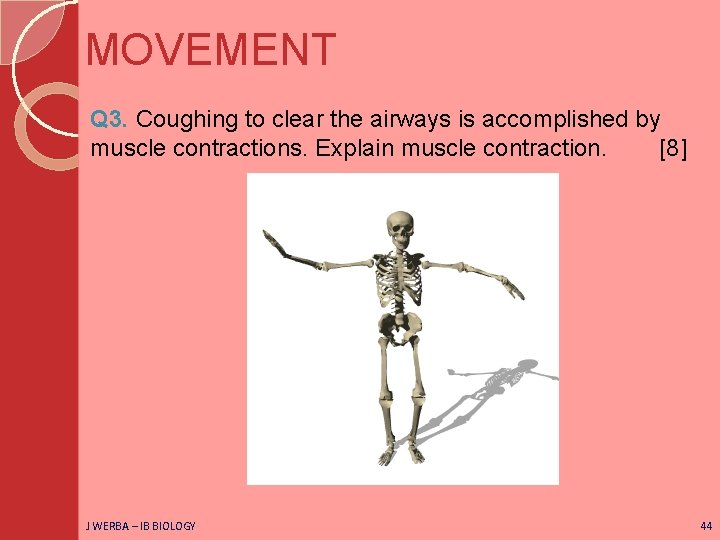 MOVEMENT

Q3. Coughing to clear the airways is accomplished by muscle contractions. Explain muscle contraction. [8]

J WERBA – IB BIOLOGY

44